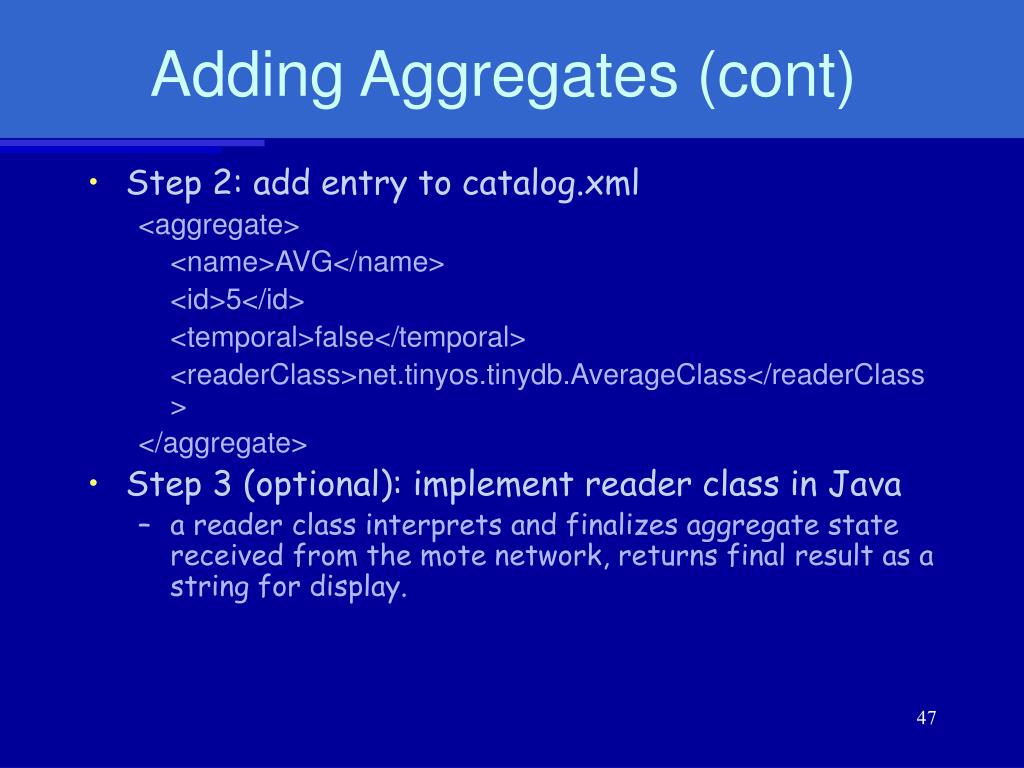 Adding Aggregates (cont)

• Step 2: add entry to catalog.xml
<aggregate>
<name>AVG</name>
<id>5</id>
<temporal>false</temporal>
<readerClass>net.tinyos.tinydb.AverageClass</readerClass>
</aggregate>

• Step 3 (optional): implement reader class in Java
– a reader class interprets and finalizes aggregate state received from the mote network, returns final result as a string for display.

47